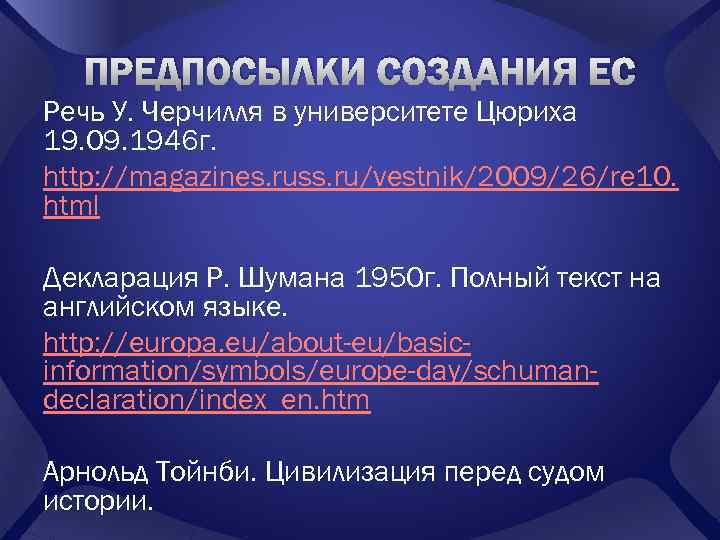 ПРЕДПОСЫЛКИ СОЗДАНИЯ ЕС

Речь У. Черчилля в университете Цюриха 19.09.1946г.

http://magazines.russ.ru/vestnik/2009/26/re10.html

Декларация Р. Шумана 1950г. Полный текст на английском языке.

http://europa.eu/about-eu/basic-information/symbols/europe-day/schuman-declaration/index_en.htm

Арнольд Тойнби. Цивилизация перед судом истории.